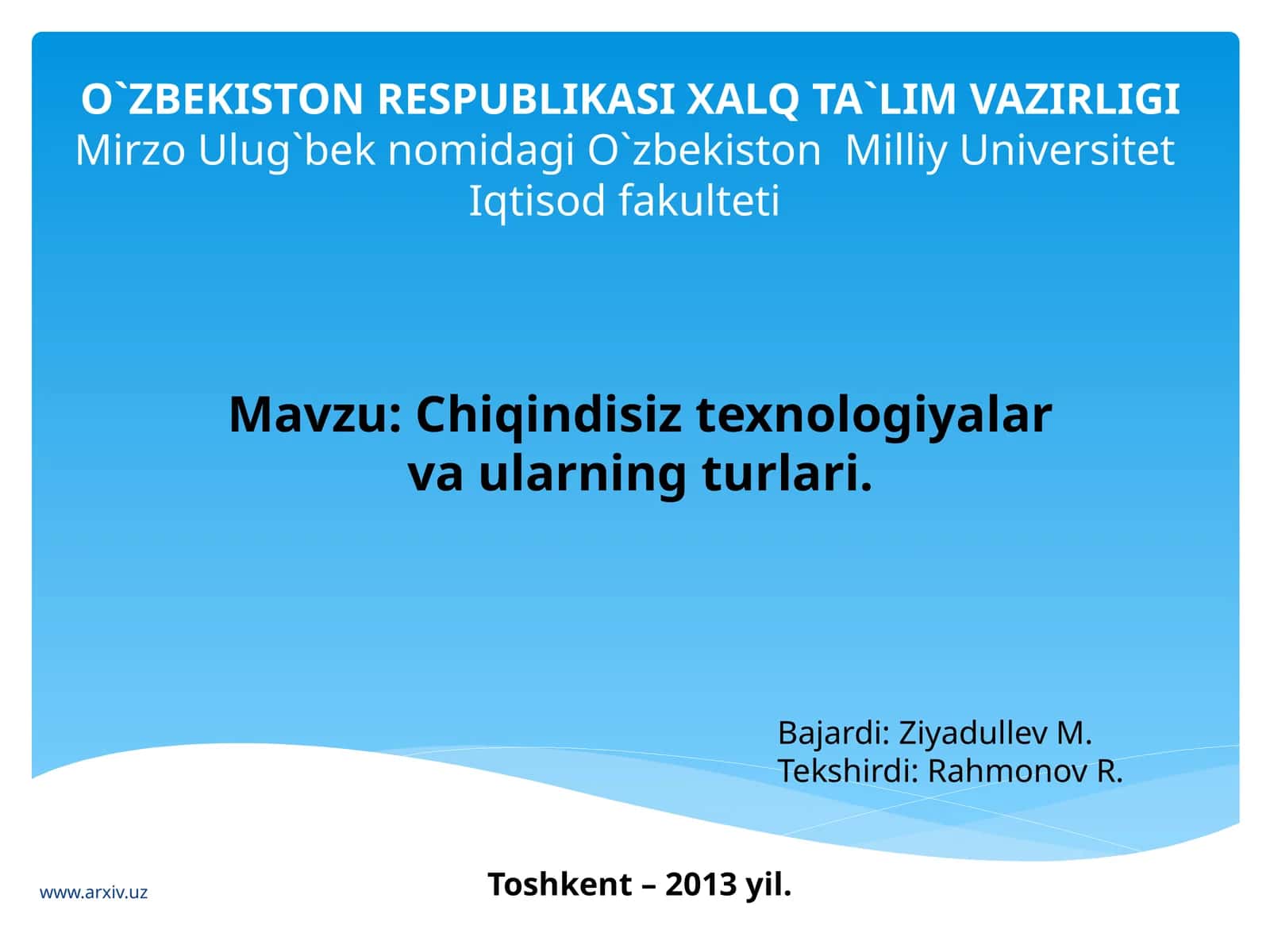 O`ZBEKISTON RESPUBLIKASI XALQ TA`LIM VAZIRLIGI
Mirzo Ulug`bek nomidagi O`zbekiston Milliy Universitet
Iqtisod fakulteti

Mavzu: Chiqindisiz texnologiyalar va ularning turlari.

Bajardi: Ziyadullev M.
Tekshirdi: Rahmonov R.

Toshkent – 2013 yil.

www.arxiv.uz